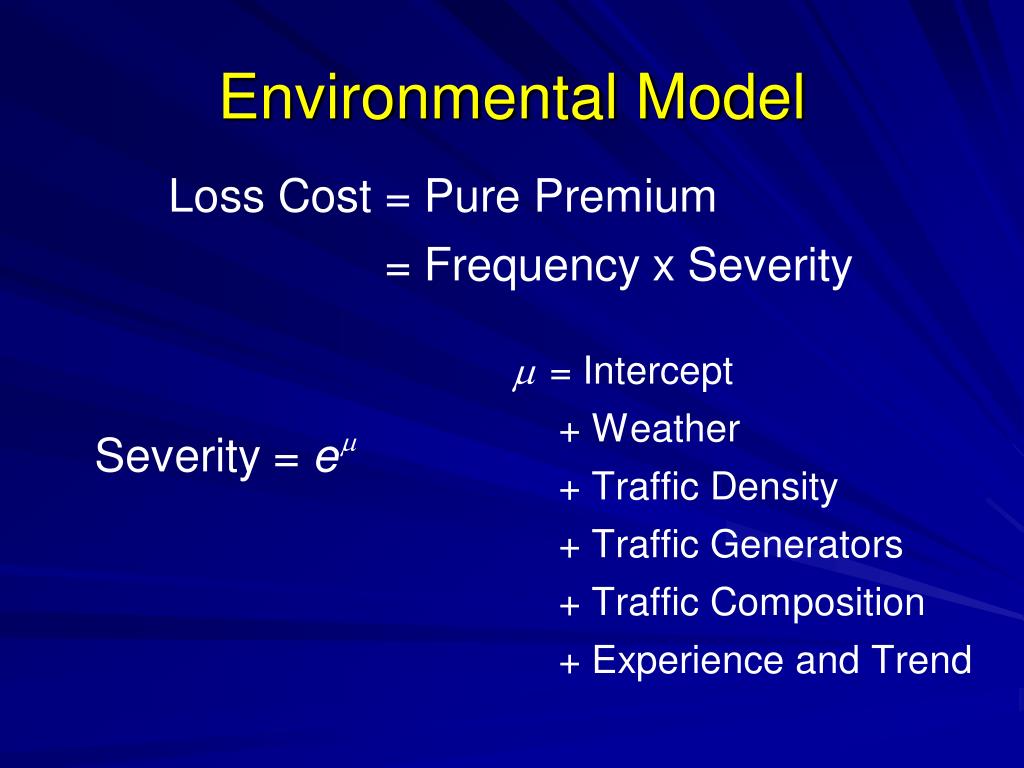 Environmental Model

Loss Cost = Pure Premium

= Frequency x Severity

Severity = $e^{\mu}$

$\mu$ = Intercept

+ Weather

+ Traffic Density

+ Traffic Generators

+ Traffic Composition

+ Experience and Trend